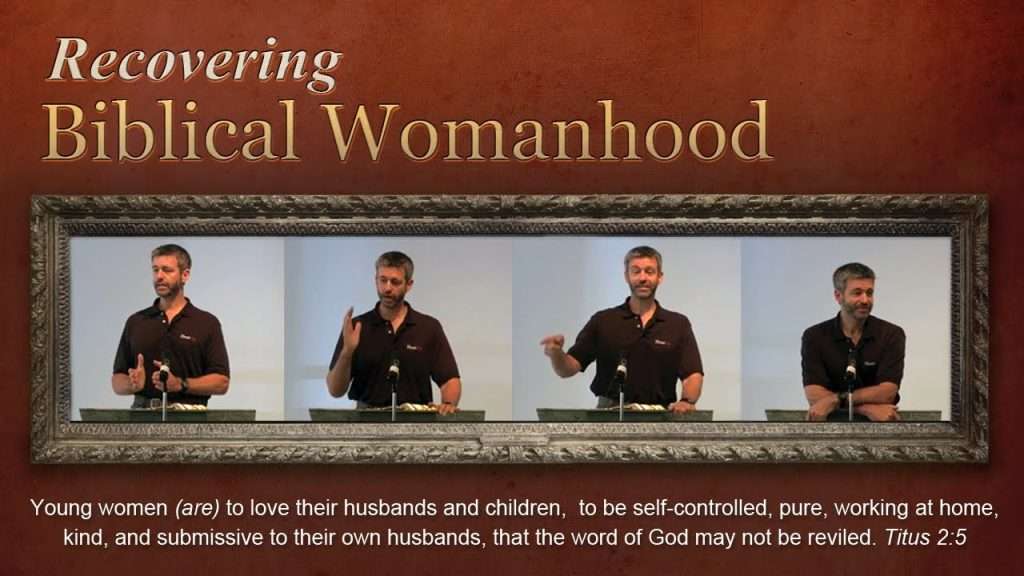 Recovering
Biblical Womanhood

Young women (are) to love their husbands and children, to be self-controlled, pure, working at home, kind, and submissive to their own husbands, that the word of God may not be reviled. Titus 2:5